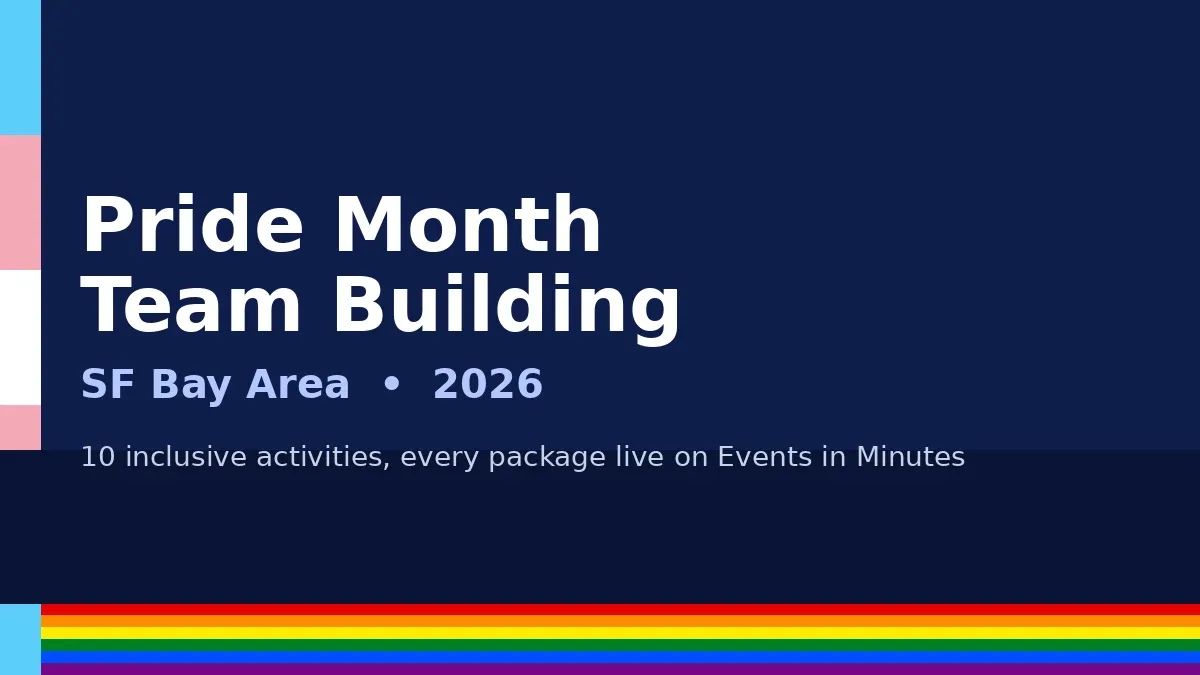 Pride Month
Team Building

SF Bay Area • 2026

10 inclusive activities, every package live on Events in Minutes